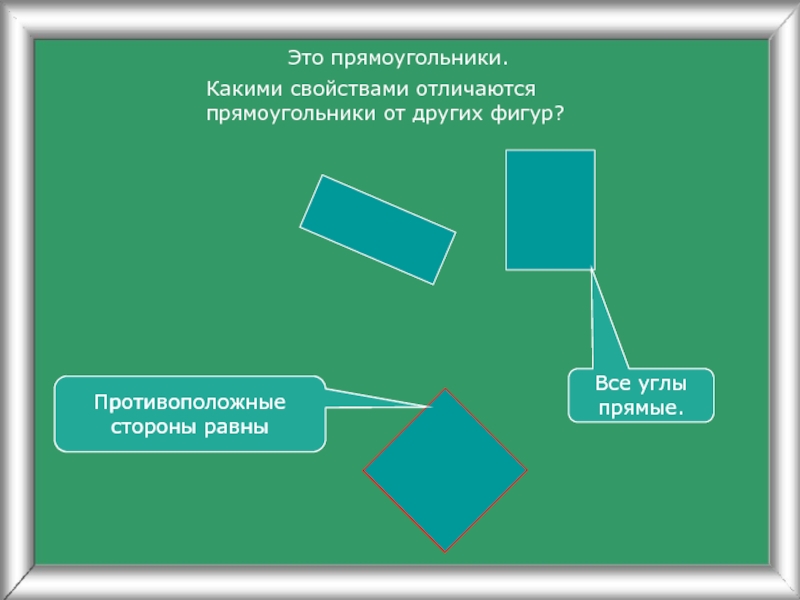 Это прямоугольники.

Какими свойствами отличаются прямоугольники от других фигур?

Противоположные стороны равны

Все углы прямые.